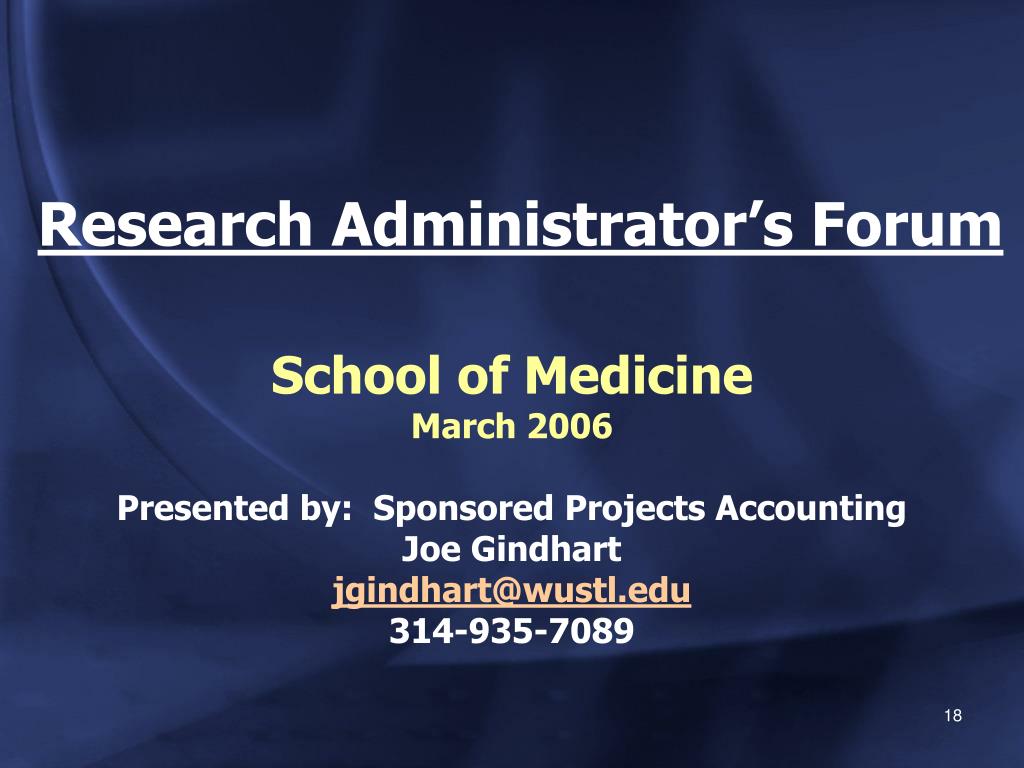 Research Administrator’s Forum

School of Medicine
March 2006

Presented by:  Sponsored Projects Accounting
Joe Gindhart
jgindhart@wustl.edu
314-935-7089

18